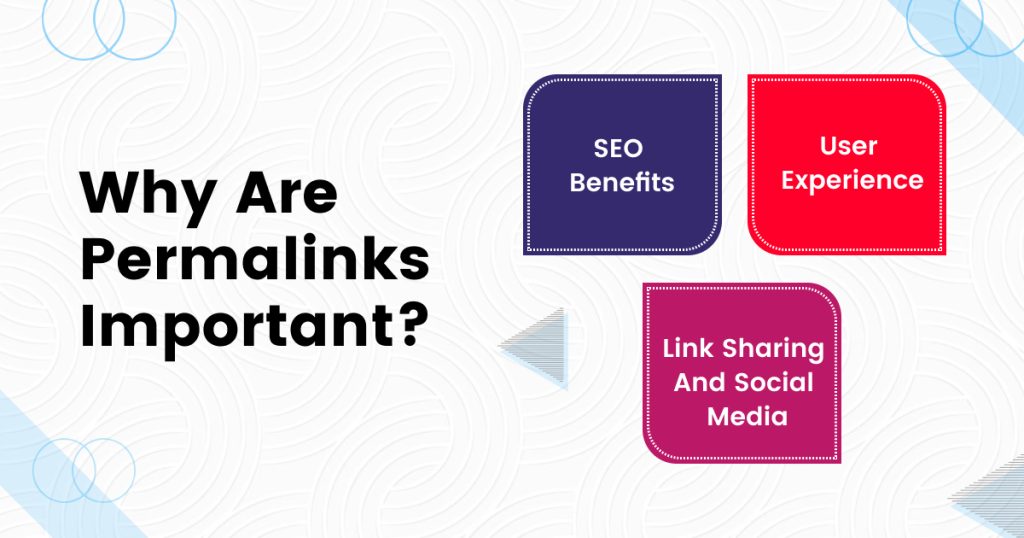 Why Are Permalinks Important?

SEO Benefits

User Experience

Link Sharing And Social Media